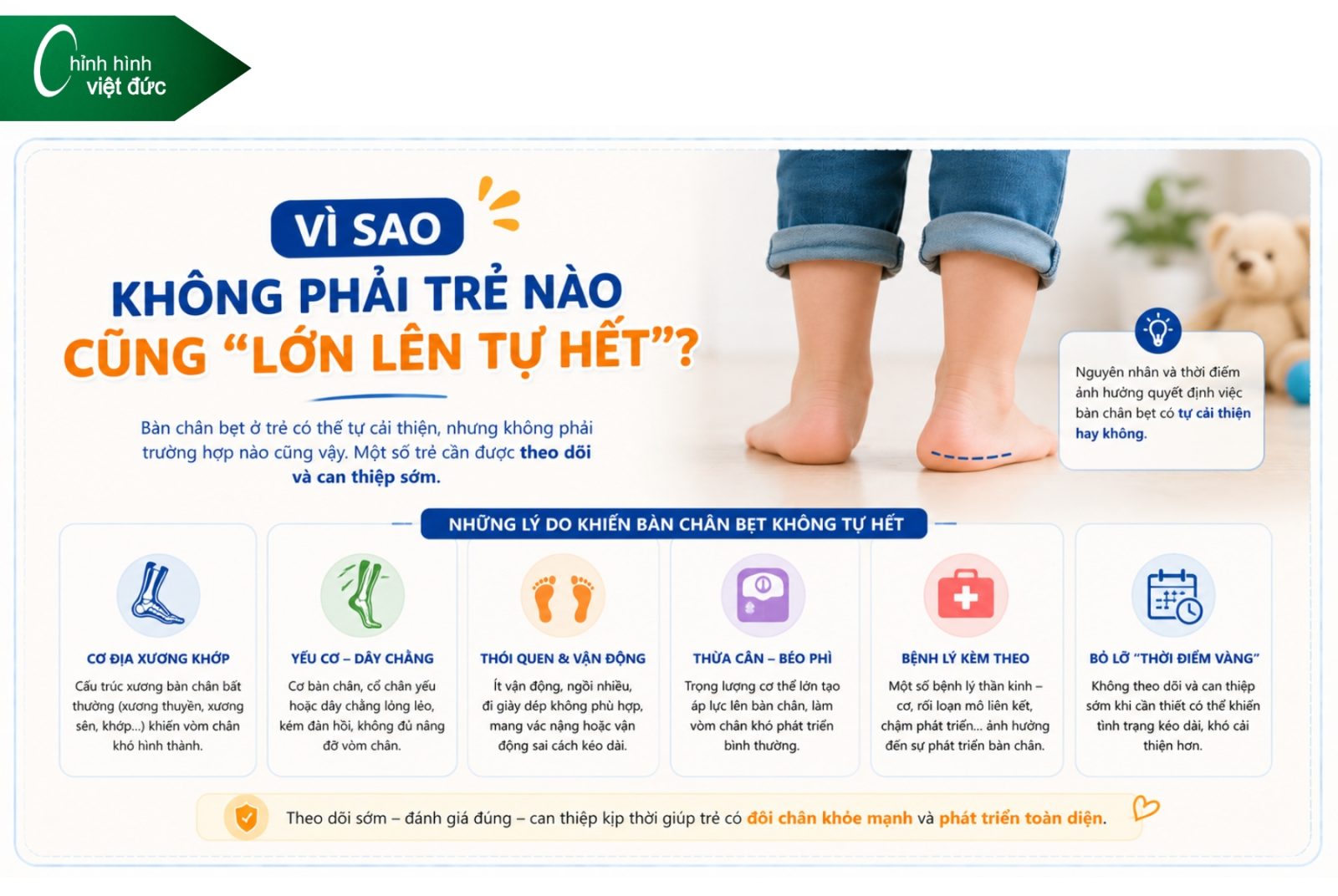 Chỉnh hình việt đức

VÌ SAO
KHÔNG PHẢI TRẺ NÀO
CŨNG "LỚN LÊN TỰ HẾT"?

Bàn chân bẹt ở trẻ có thể tự cải thiện, nhưng không phải trường hợp nào cũng vậy. Một số trẻ cần được theo dõi và can thiệp sớm.

Nguyên nhân và thời điểm ảnh hưởng quyết định việc bàn chân bẹt có tự cải thiện hay không.

NHỮNG LÝ DO KHIẾN BÀN CHÂN BẸT KHÔNG TỰ HẾT

CƠ ĐỊA XƯƠNG KHỚP
Cấu trúc xương bàn chân bất thường (xương thuyền, xương sên, khớp...) khiến vòm chân khó hình thành.

YẾU CƠ – DÂY CHẰNG
Cơ bàn chân, cổ chân yếu hoặc dây chằng lỏng lẻo, kém đàn hồi, không đủ nâng đỡ vòm chân.

THÓI QUEN & VẬN ĐỘNG
Ít vận động, ngồi nhiều, đi giày dép không phù hợp, mang vác nặng hoặc vận động sai cách kéo dài.

THỪA CÂN – BÉO PHÌ
Trọng lượng cơ thể lớn tạo áp lực lên bàn chân, làm vòm chân khó phát triển bình thường.

BỆNH LÝ KÈM THEO
Một số bệnh lý thần kinh – cơ, rối loạn mô liên kết, chậm phát triển... ảnh hưởng đến sự phát triển bàn chân.

BỎ LỠ "THỜI ĐIỂM VÀNG"
Không theo dõi và can thiệp sớm khi cần thiết có thể khiến tình trạng kéo dài, khó cải thiện hơn.

Theo dõi sớm – đánh giá đúng – can thiệp kịp thời giúp trẻ có đôi chân khỏe mạnh và phát triển toàn diện.